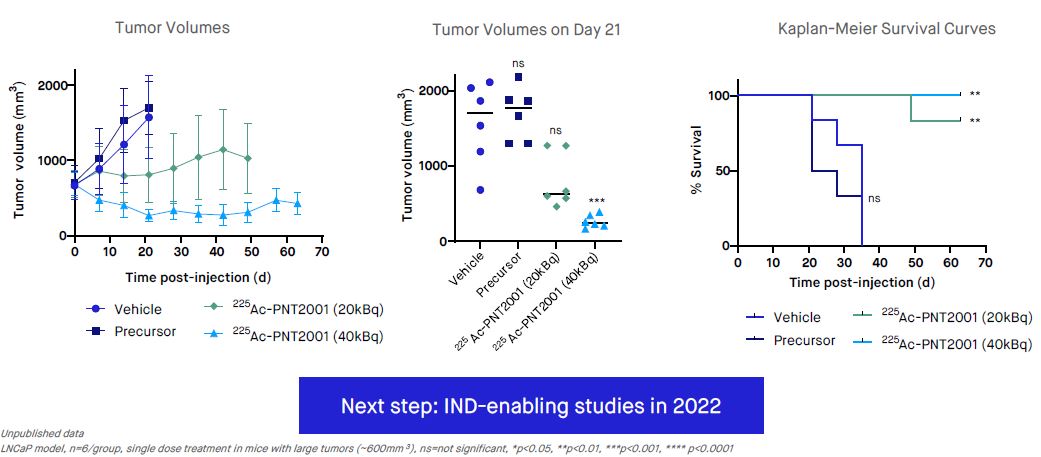 Tumor Volumes

Tumor volume (mm$^3$)

2000
1000
0

0 10 20 30 40 50 60 70

Time post-injection (d)

Vehicle
Precursor
$^{225}$Ac-PNT2001 (20kBq)
$^{225}$Ac-PNT2001 (40kBq)

Tumor Volumes on Day 21

Tumor volume (mm$^3$)

2000
1000
0

ns
ns
***

Vehicle
Precursor
$^{225}$Ac-PNT2001 (20kBq)
$^{225}$Ac-PNT2001 (40kBq)

Kaplan-Meier Survival Curves

% Survival

100
50
0

**
**
ns

0 10 20 30 40 50 60 70

Time post-injection (d)

Vehicle
Precursor
$^{225}$Ac-PNT2001 (20kBq)
$^{225}$Ac-PNT2001 (40kBq)

Next step: IND-enabling studies in 2022

Unpublished data
LNCaP model, n=6/group, single dose treatment in mice with large tumors (~600mm$^3$), ns=not significant, *p<0.05, **p<0.01, ***p<0.001, **** p<0.0001